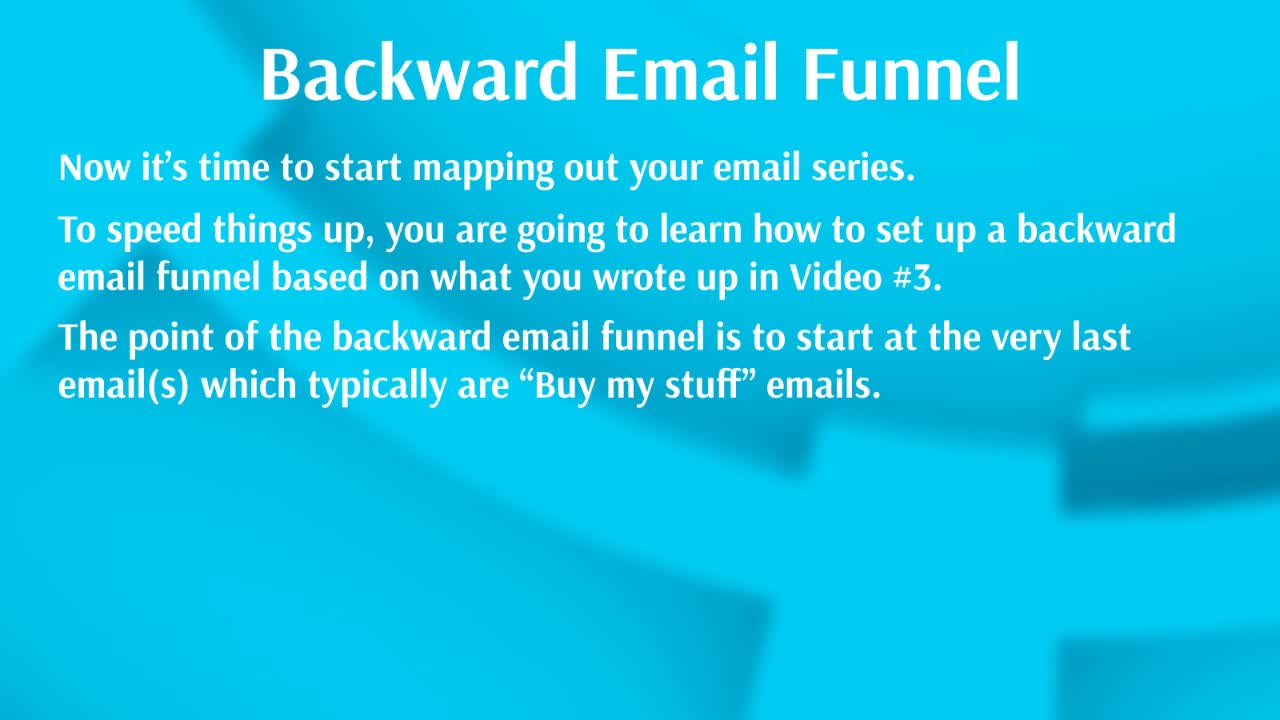 Backward Email Funnel

Now it’s time to start mapping out your email series.

To speed things up, you are going to learn how to set up a backward email funnel based on what you wrote up in Video #3.

The point of the backward email funnel is to start at the very last email(s) which typically are “Buy my stuff” emails.